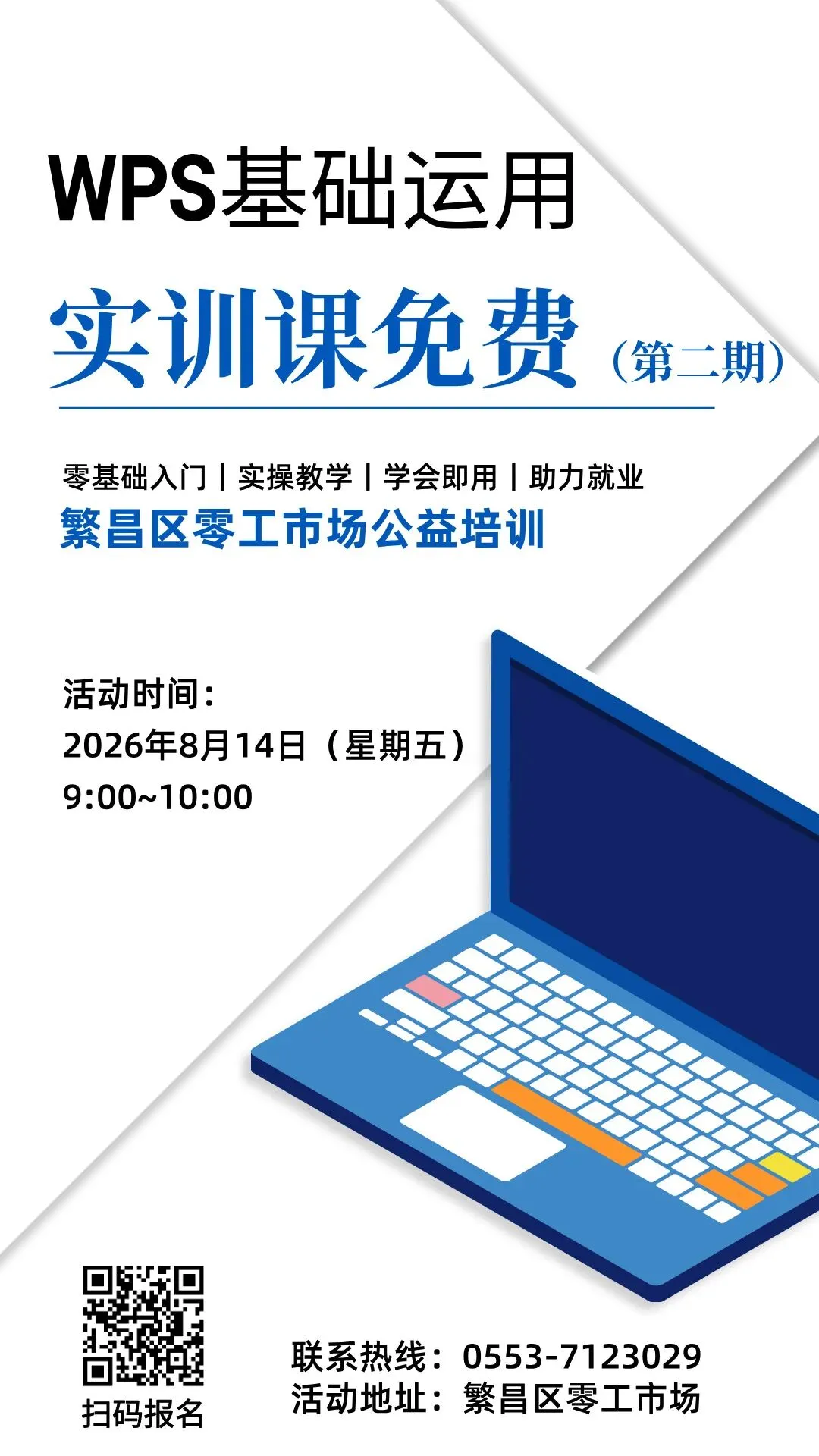 WPS基础运用

实训课免费（第二期）

零基础入门 | 实操教学 | 学会即用 | 助力就业

繁昌区零工市场公益培训

活动时间：
2026年8月14日（星期五）
9:00~10:00

扫码报名

联系热线：0553-7123029
活动地址：繁昌区零工市场